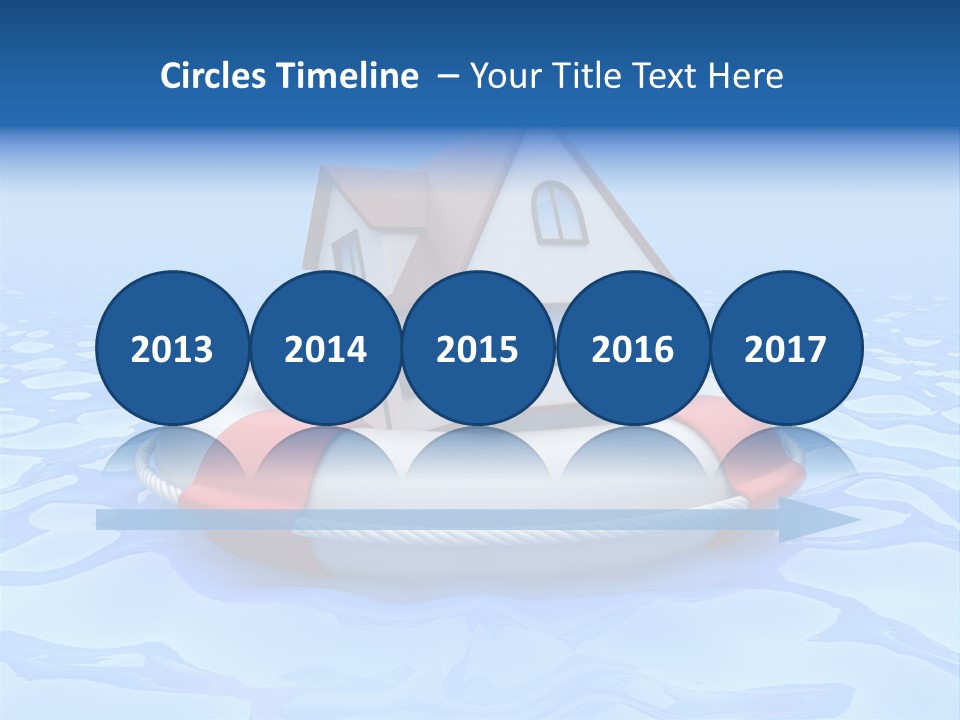 Circles Timeline – Your Title Text Here

2013

2014

2015

2016

2017